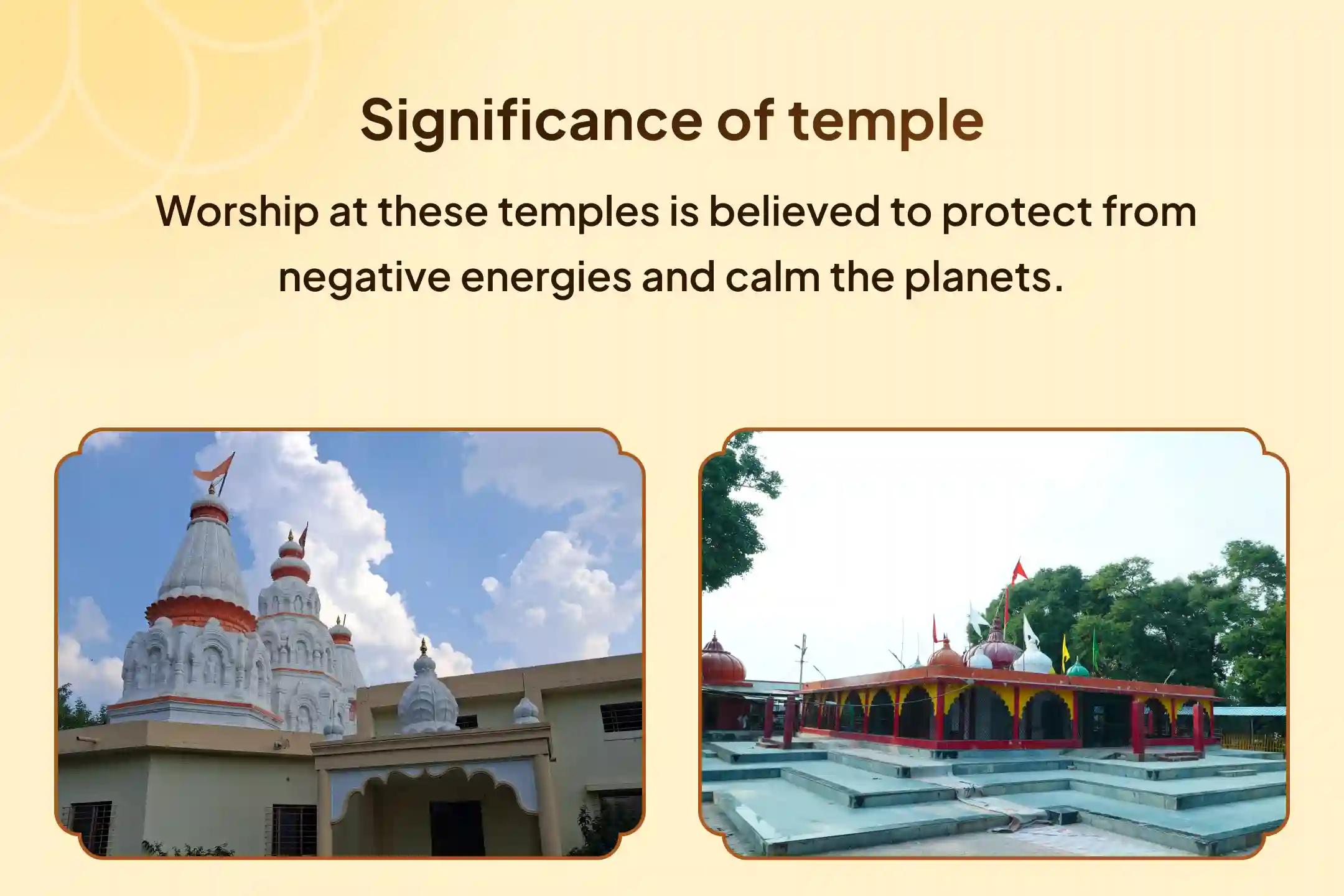 Significance of temple

Worship at these temples is believed to protect from negative energies and calm the planets.